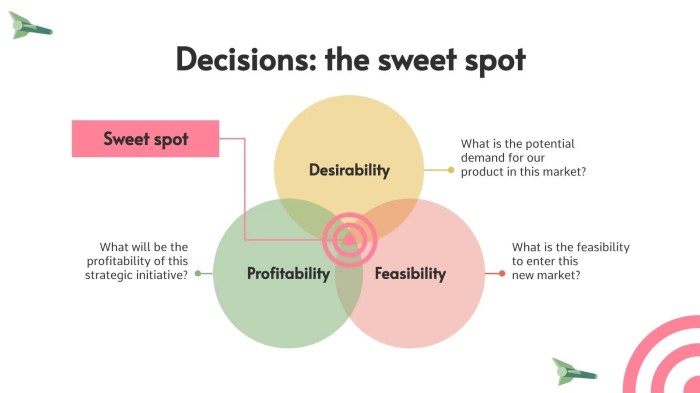 Decisions: the sweet spot

Sweet spot

Desirability

What is the potential demand for our product in this market?

What will be the profitability of this strategic initiative?

Profitability

Feasibility

What is the feasibility to enter this new market?